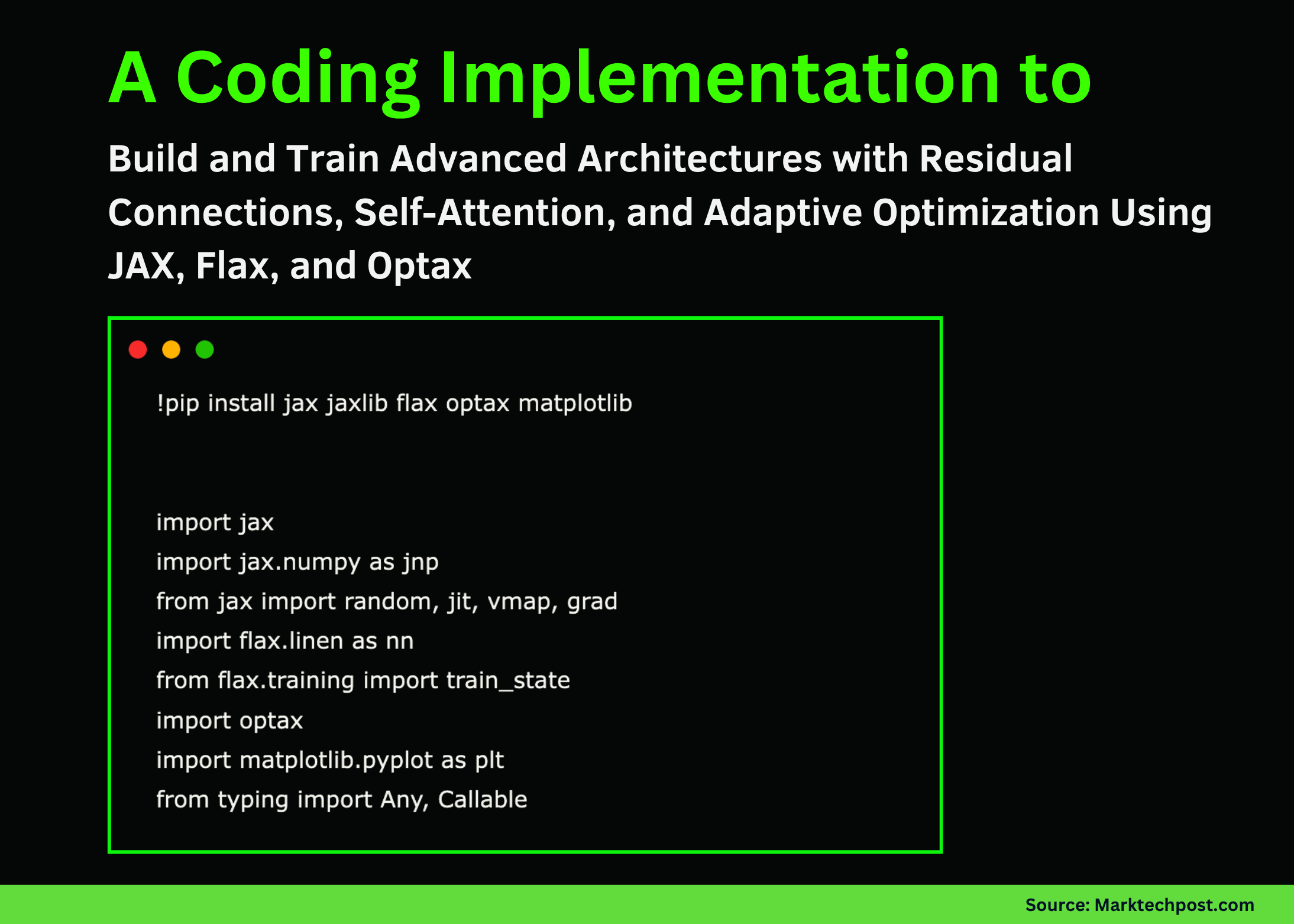 A Coding Implementation to

Build and Train Advanced Architectures with Residual Connections, Self-Attention, and Adaptive Optimization Using JAX, Flax, and Optax

!pip install jax jaxlib flax optax matplotlib

import jax
import jax.numpy as jnp
from jax import random, jit, vmap, grad
import flax.linen as nn
from flax.training import train_state
import optax
import matplotlib.pyplot as plt
from typing import Any, Callable

Source: Marktechpost.com